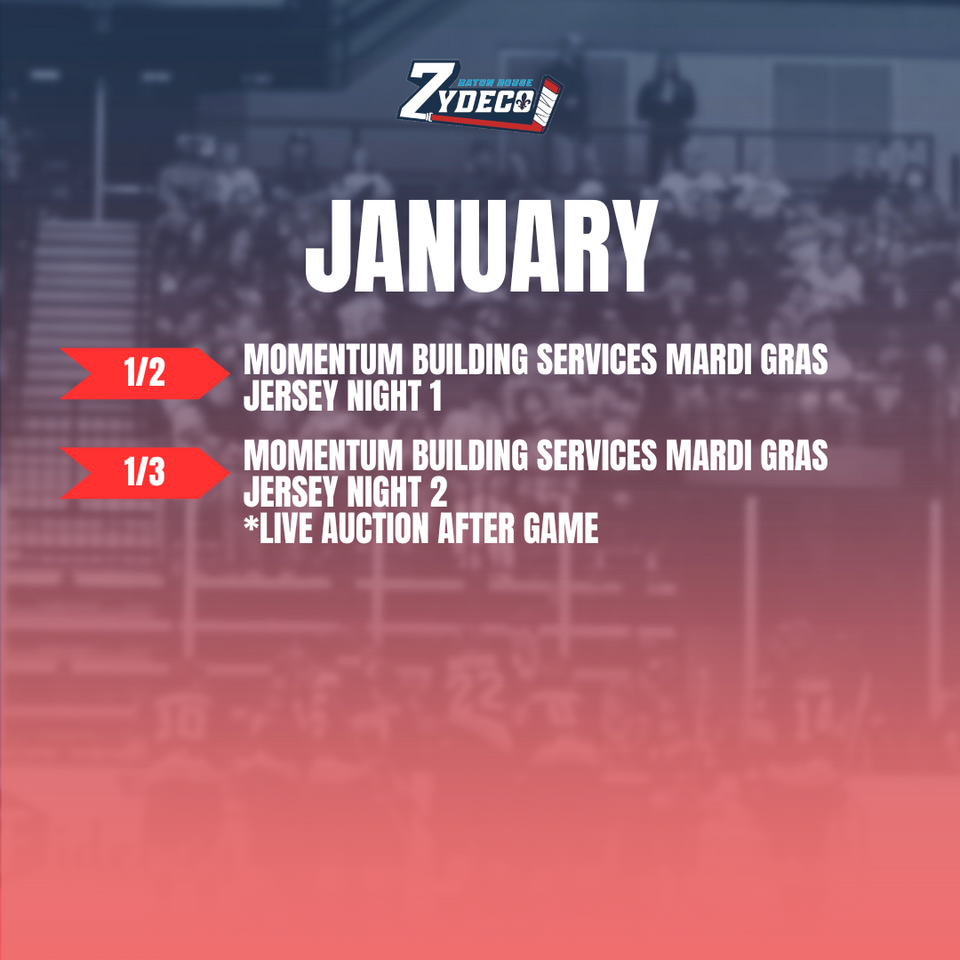 BATON ROUGE
ZYDECO

JANUARY

1/2
MOMENTUM BUILDING SERVICES MARDI GRAS JERSEY NIGHT 1

1/3
MOMENTUM BUILDING SERVICES MARDI GRAS JERSEY NIGHT 2
*LIVE AUCTION AFTER GAME